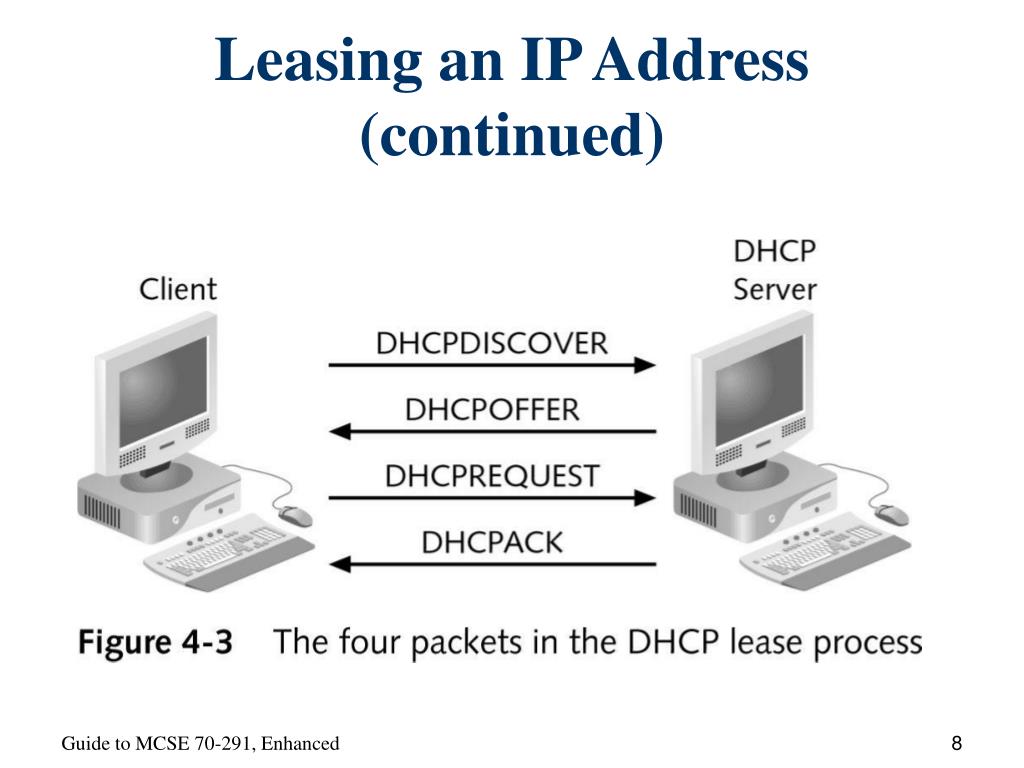 Leasing an IP Address (continued)

Client

DHCP Server

DHCPDISCOVER

DHCPOFFER

DHCPREQUEST

DHCPACK

Figure 4-3 The four packets in the DHCP lease process

Guide to MCSE 70-291, Enhanced

8